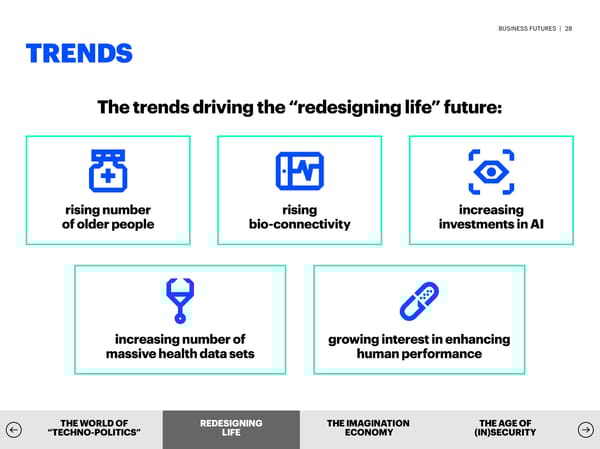 BUSINESS FUTURES | 28

TRENDS

The trends driving the “redesigning life” future:

rising number of older people

rising bio-connectivity

increasing investments in AI

increasing number of massive health data sets

growing interest in enhancing human performance

THE WORLD OF “TECHNO-POLITICS”

REDESIGNING LIFE

THE IMAGINATION ECONOMY

THE AGE OF (IN)SECURITY